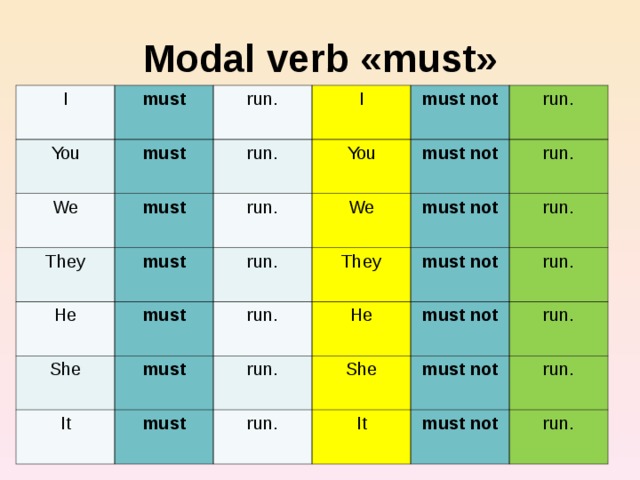 Modal verb «must»

| I | must | run. | I | must not | run. |
|---|---|---|---|---|---|
| You | must | run. | You | must not | run. |
| We | must | run. | We | must not | run. |
| They | must | run. | They | must not | run. |
| He | must | run. | He | must not | run. |
| She | must | run. | She | must not | run. |
| It | must | run. | It | must not | run. |